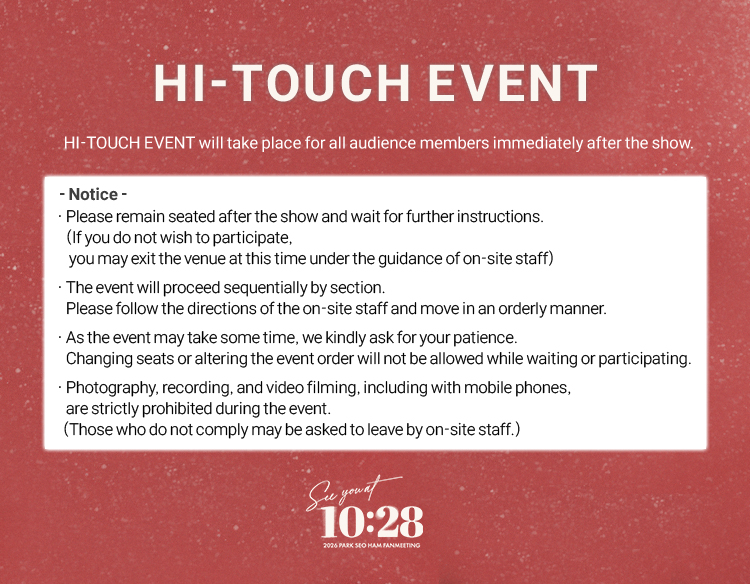 HI-TOUCH EVENT

HI-TOUCH EVENT will take place for all audience members immediately after the show.

- Notice -

· Please remain seated after the show and wait for further instructions.
(If you do not wish to participate, you may exit the venue at this time under the guidance of on-site staff)

· The event will proceed sequentially by section.
Please follow the directions of the on-site staff and move in an orderly manner.

· As the event may take some time, we kindly ask for your patience.
Changing seats or altering the event order will not be allowed while waiting or participating.

· Photography, recording, and video filming, including with mobile phones, are strictly prohibited during the event.
(Those who do not comply may be asked to leave by on-site staff.)

See you at
10:28
2026 PARK SEO HAM FANMEETING